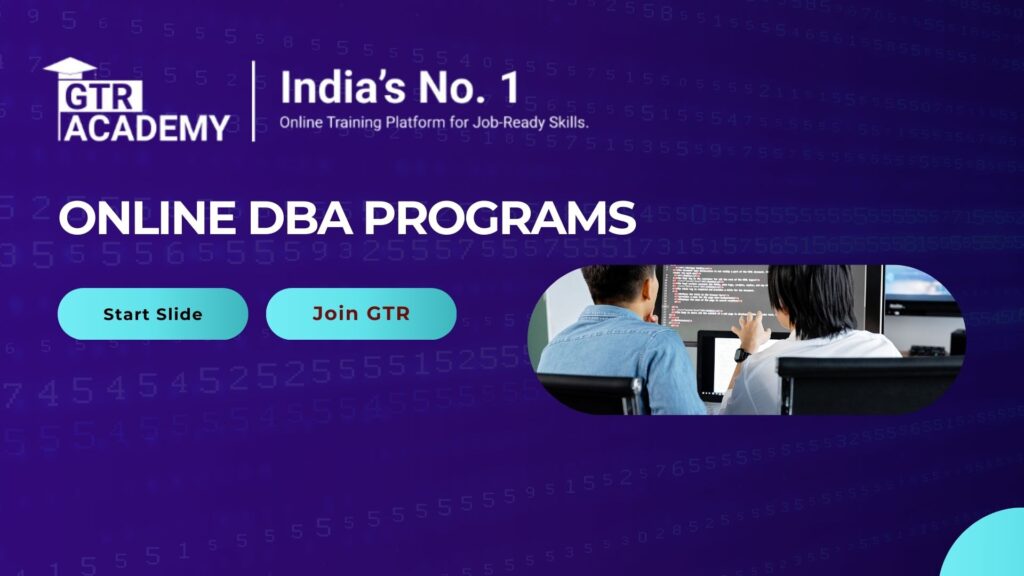 GTR ACADEMY

India's No. 1
Online Training Platform for Job-Ready Skills.

ONLINE DBA PROGRAMS

Start Slide

Join GTR